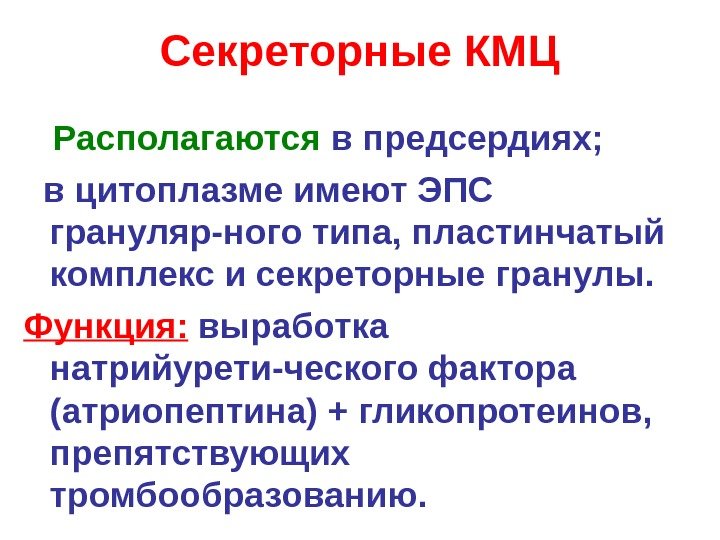 Секреторные КМЦ

Располагаются в предсердиях;

в цитоплазме имеют ЭПС грануляр-ного типа, пластинчатый комплекс и секреторные гранулы.

Функция: выработка натрийурети-ческого фактора (атриопептина) + гликопротеинов, препятствующих тромбообразованию.